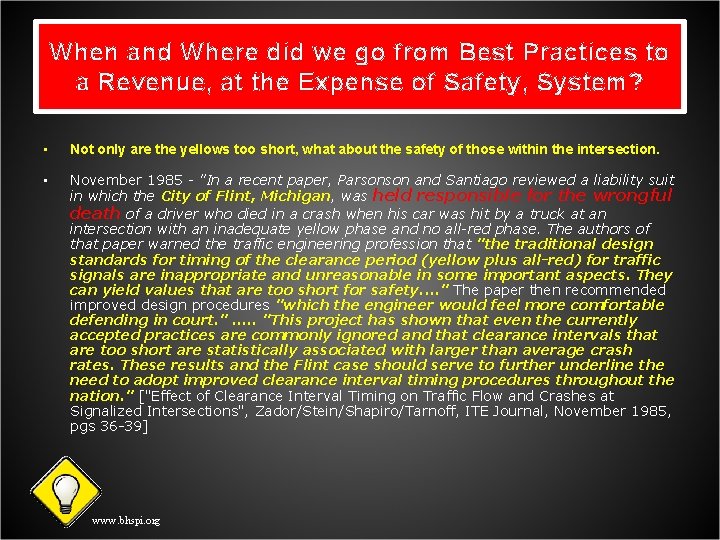 When and Where did we go from Best Practices to a Revenue, at the Expense of Safety, System?

▪ Not only are the yellows too short, what about the safety of those within the intersection.

▪ November 1985 - "In a recent paper, Parsonson and Santiago reviewed a liability suit in which the City of Flint, Michigan, was held responsible for the wrongful death of a driver who died in a crash when his car was hit by a truck at an intersection with an inadequate yellow phase and no all-red phase. The authors of that paper warned the traffic engineering profession that "the traditional design standards for timing of the clearance period (yellow plus all-red) for traffic signals are inappropriate and unreasonable in some important aspects. They can yield values that are too short for safety...." The paper then recommended improved design procedures "which the engineer would feel more comfortable defending in court." ..... "This project has shown that even the currently accepted practices are commonly ignored and that clearance intervals that are too short are statistically associated with larger than average crash rates. These results and the Flint case should serve to further underline the need to adopt improved clearance interval timing procedures throughout the nation." ["Effect of Clearance Interval Timing on Traffic Flow and Crashes at Signalized Intersections", Zador/Stein/Shapiro/Tarnoff, ITE Journal, November 1985, pgs 36-39]

www.bhspi.org